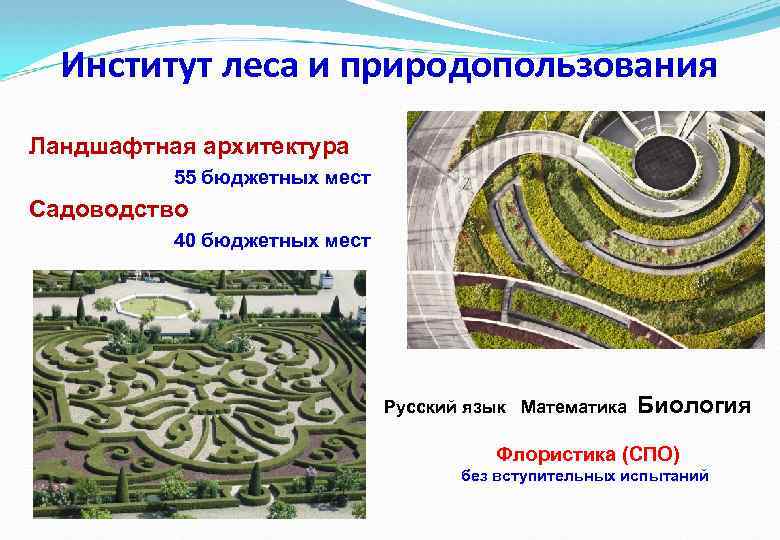 Институт леса и природопользования

Ландшафтная архитектура

55 бюджетных мест

Садоводство

40 бюджетных мест

Русский язык Математика Биология

Флористика (СПО)
без вступительных испытаний